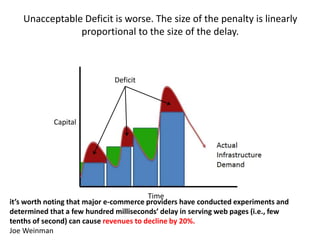 Unacceptable Deficit is worse. The size of the penalty is linearly proportional to the size of the delay.

Deficit

Capital

Actual Infrastructure Demand

Time

it's worth noting that major e-commerce providers have conducted experiments and determined that a few hundred milliseconds' delay in serving web pages (i.e., few tenths of second) can cause revenues to decline by 20%.
Joe Weinman